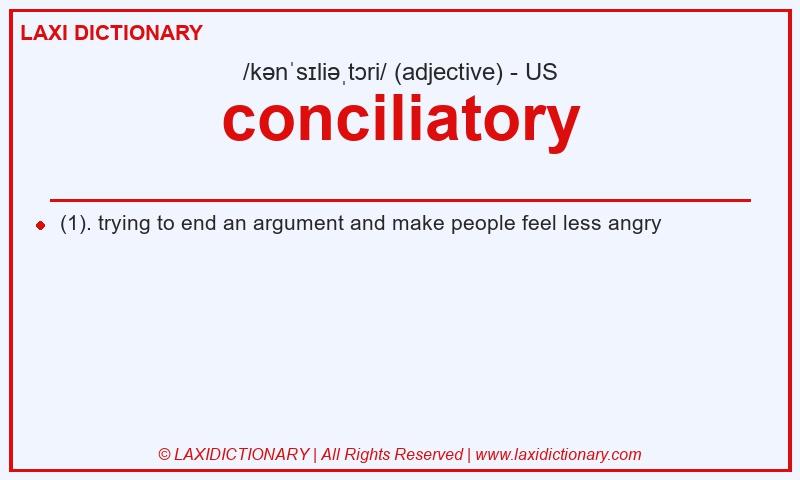 LAXI DICTIONARY

/kənˈsɪliəˌtɔri/ (adjective) - US

conciliatory

(1). trying to end an argument and make people feel less angry

© LAXIDICTIONARY | All Rights Reserved | www.laxidictionary.com